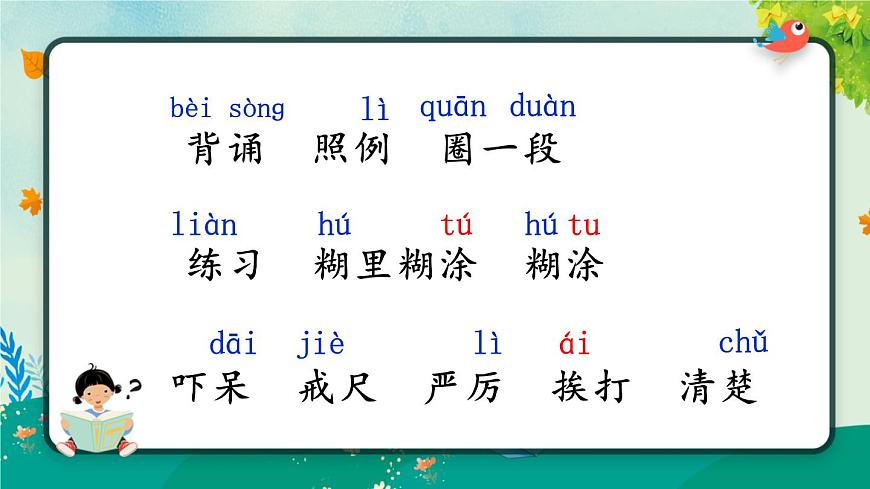 bèi sòng　lì　quān duàn
背诵　照例　圈一段

liàn　hú　tú　hú tu
练习　糊里糊涂　糊涂

dāi　jiè　lì　ái　chǔ
吓呆　戒尺　严厉　挨打　清楚